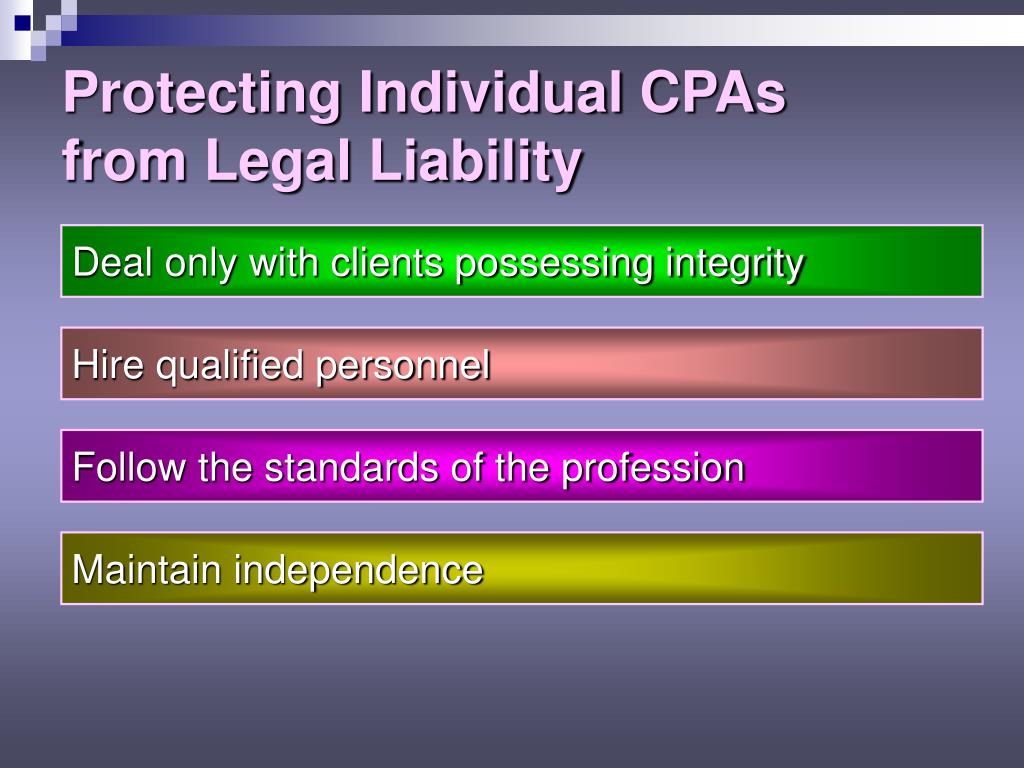 Protecting Individual CPAs from Legal Liability

Deal only with clients possessing integrity

Hire qualified personnel

Follow the standards of the profession

Maintain independence